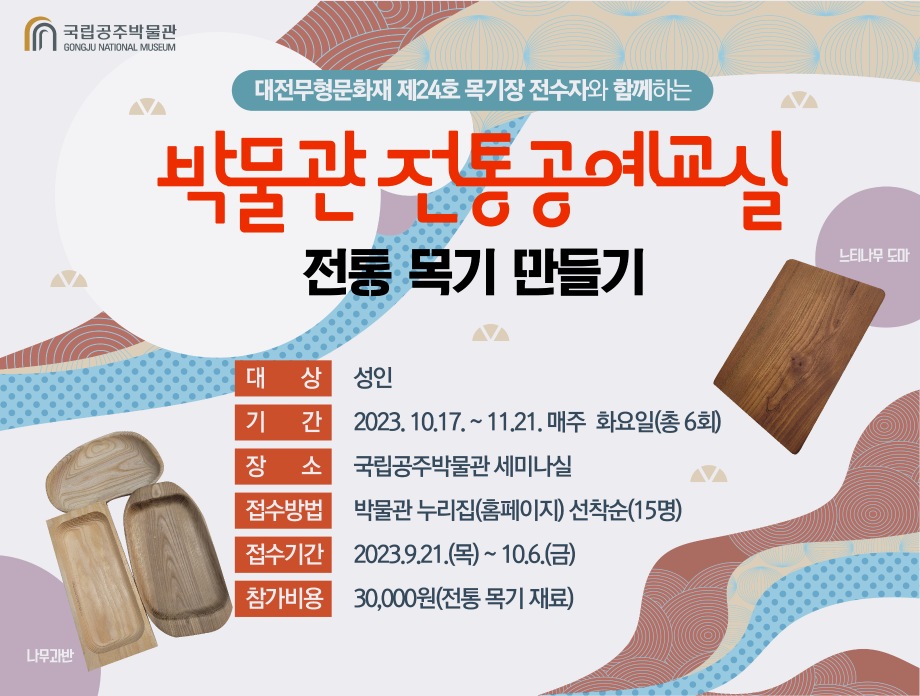 국립공주박물관
GONGJU NATIONAL MUSEUM

대전무형문화재 제24호 목기장 전수자와 함께하는

박물관 전통공예교실

전통 목기 만들기

느티나무 도마

| 대 상 | 성인 |
|---|---|
| 기 간 | 2023. 10.17. ~ 11.21. 매주 화요일(총 6회) |
| 장 소 | 국립공주박물관 세미나실 |
| 접수방법 | 박물관 누리집(홈페이지) 선착순(15명) |
| 접수기간 | 2023.9.21.(목) ~ 10.6.(금) |
| 참가비용 | 30,000원(전통 목기 재료) |

나무과반